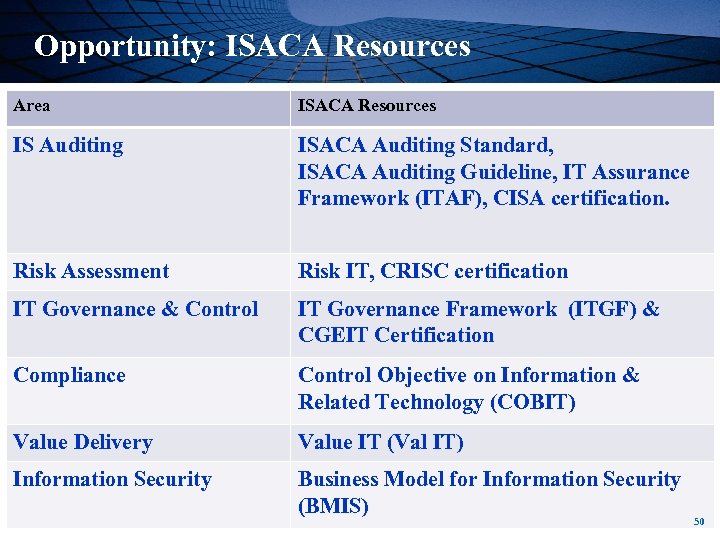 Opportunity: ISACA Resources

| Area | ISACA Resources |
|---|---|
| IS Auditing | ISACA Auditing Standard, ISACA Auditing Guideline, IT Assurance Framework (ITAF), CISA certification. |
| Risk Assessment | Risk IT, CRISC certification |
| IT Governance & Control | IT Governance Framework (ITGF) & CGEIT Certification |
| Compliance | Control Objective on Information & Related Technology (COBIT) |
| Value Delivery | Value IT (Val IT) |
| Information Security | Business Model for Information Security (BMIS) |

50